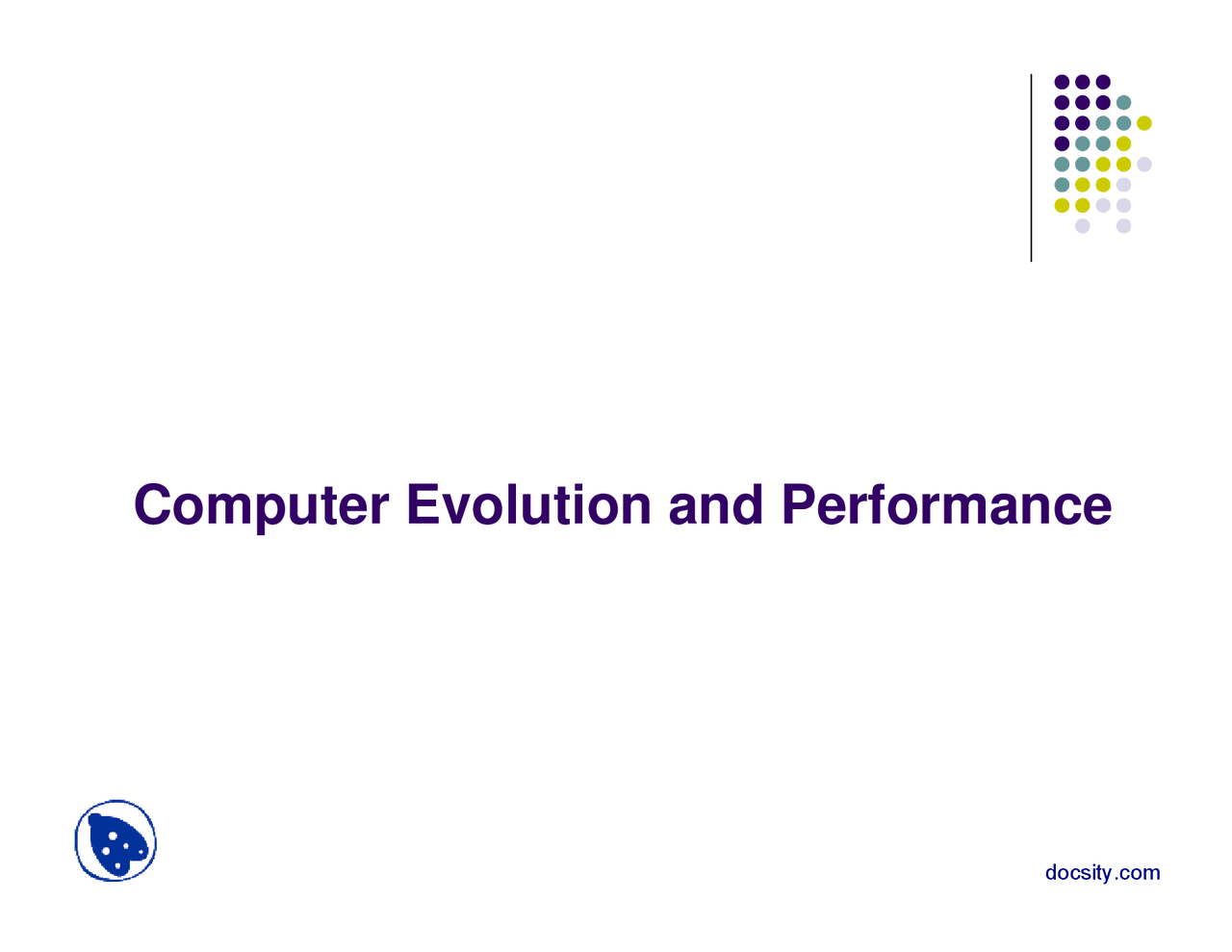 Computer Evolution and Performance

docsity.com